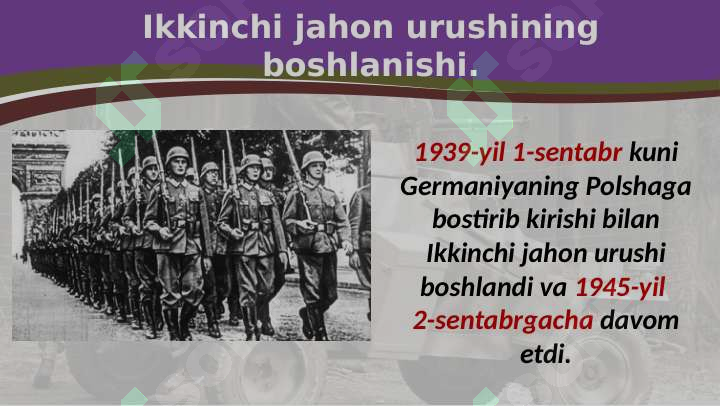 Ikkinchi jahon urushining boshlanishi.

1939-yil 1-sentabr kuni Germaniyaning Polshaga bostirib kirishi bilan Ikkinchi jahon urushi boshlandi va 1945-yil 2-sentabrgacha davom etdi.